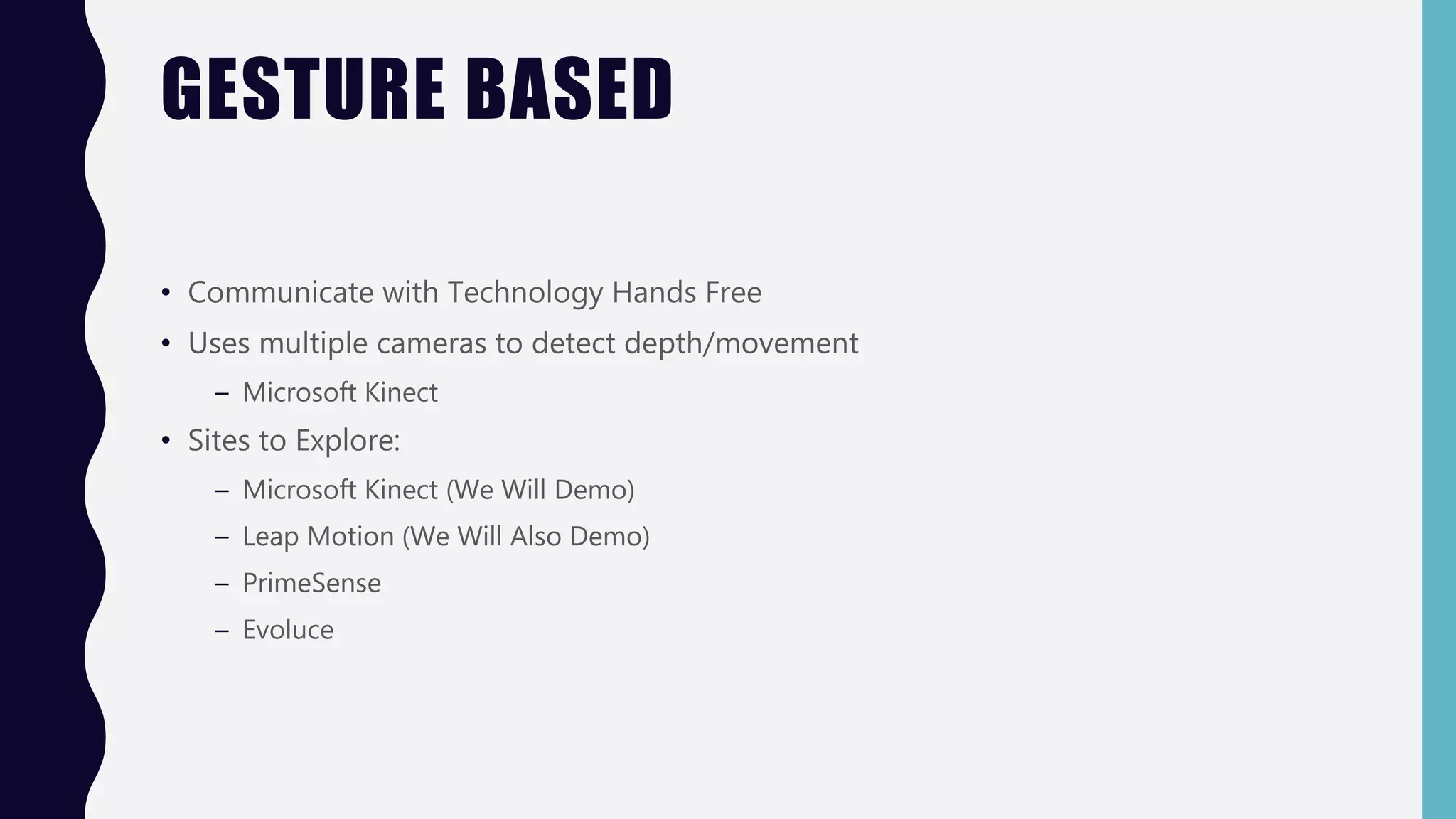 GESTURE BASED

• Communicate with Technology Hands Free
• Uses multiple cameras to detect depth/movement
 – Microsoft Kinect
• Sites to Explore:
 – Microsoft Kinect (We Will Demo)
 – Leap Motion (We Will Also Demo)
 – PrimeSense
 – Evoluce